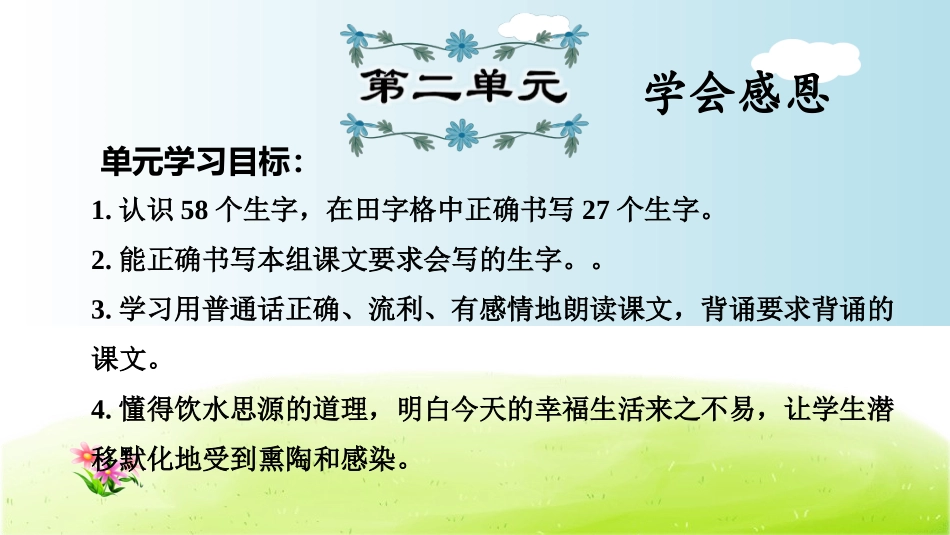 第二单元 学会感恩

单元学习目标：

1. 认识 58 个生字，在田字格中正确书写 27 个生字。

2. 能正确书写本组课文要求会写的生字。。

3. 学习用普通话正确、流利、有感情地朗读课文，背诵要求背诵的课文。

4. 懂得饮水思源的道理，明白今天的幸福生活来之不易，让学生潜移默化地受到熏陶和感染。